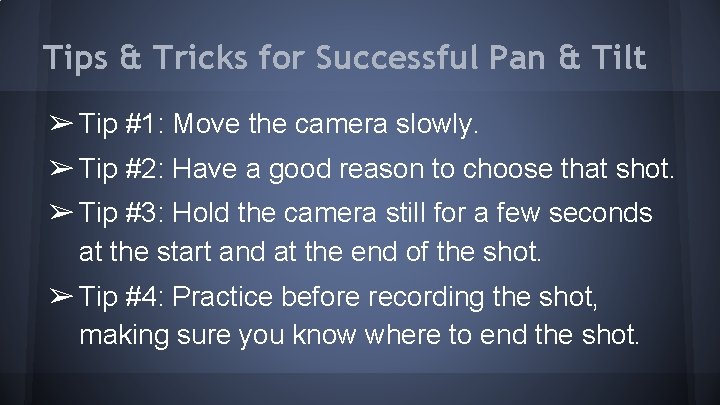 Tips & Tricks for Successful Pan & Tilt

➢ Tip #1: Move the camera slowly.

➢ Tip #2: Have a good reason to choose that shot.

➢ Tip #3: Hold the camera still for a few seconds at the start and at the end of the shot.

➢ Tip #4: Practice before recording the shot, making sure you know where to end the shot.